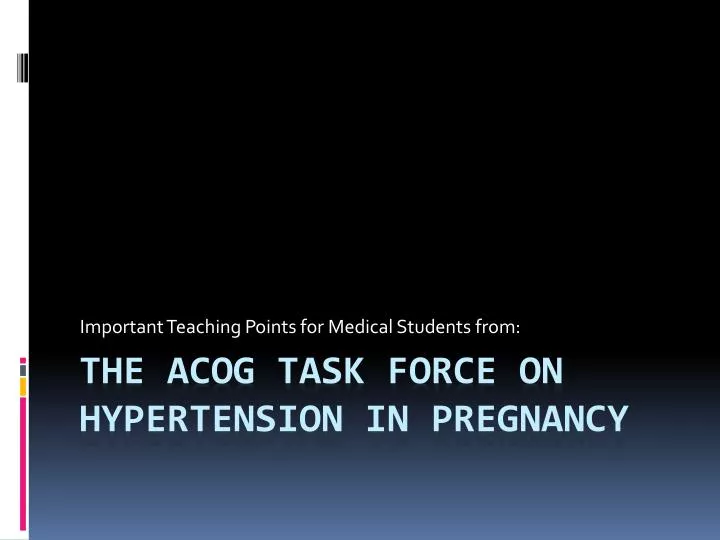 Important Teaching Points for Medical Students from:

THE ACOG TASK FORCE ON HYPERTENSION IN PREGNANCY